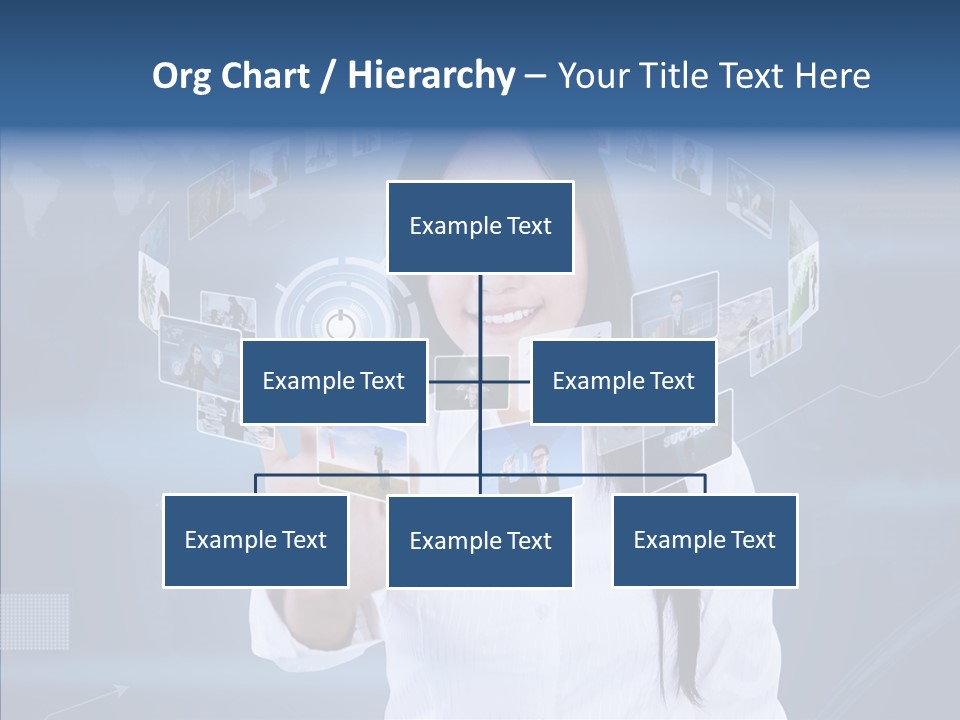 Org Chart / Hierarchy – Your Title Text Here

Example Text

Example Text

Example Text

Example Text

Example Text

Example Text